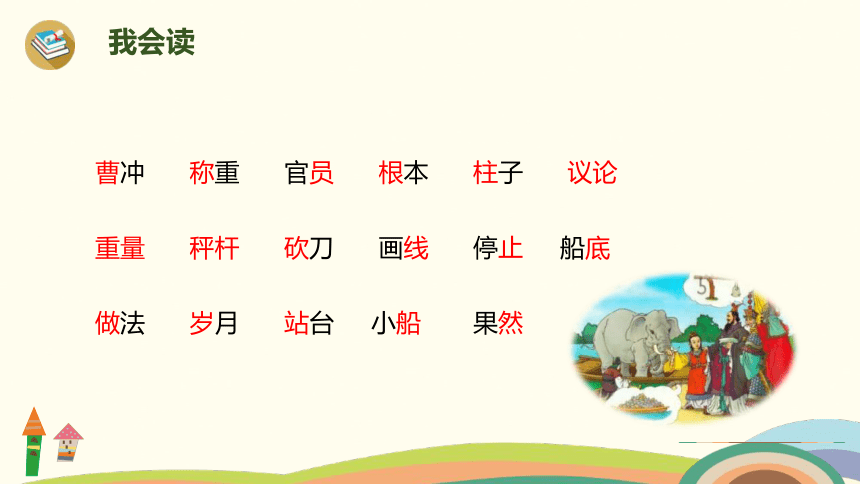 我会读

曹冲　称重　官员　根本　柱子　议论

重量　秤杆　砍刀　画线　停止　船底

做法　岁月　站台　小船　果然